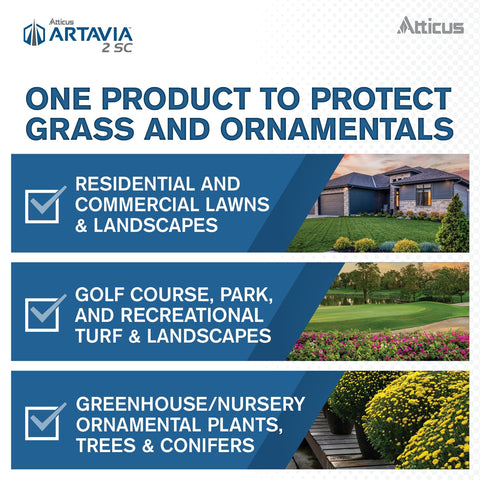 Atticus
ARTAVIA
2 SC

Atticus

ONE PRODUCT TO PROTECT GRASS AND ORNAMENTALS

RESIDENTIAL AND COMMERCIAL LAWNS & LANDSCAPES

GOLF COURSE, PARK, AND RECREATIONAL TURF & LANDSCAPES

GREENHOUSE/NURSERY ORNAMENTAL PLANTS, TREES & CONIFERS